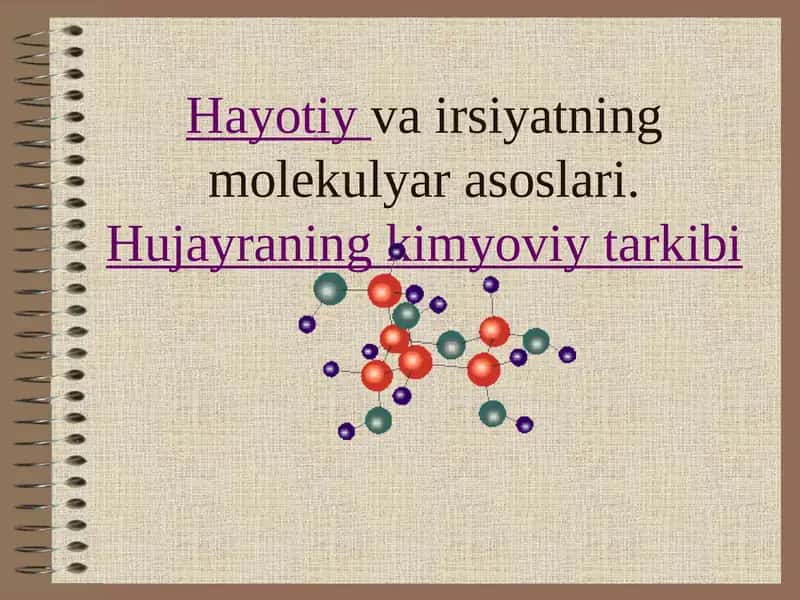 Hayotiy va irsiyatning molekulyar asoslari. Hujayraning kimyoviy tarkibi